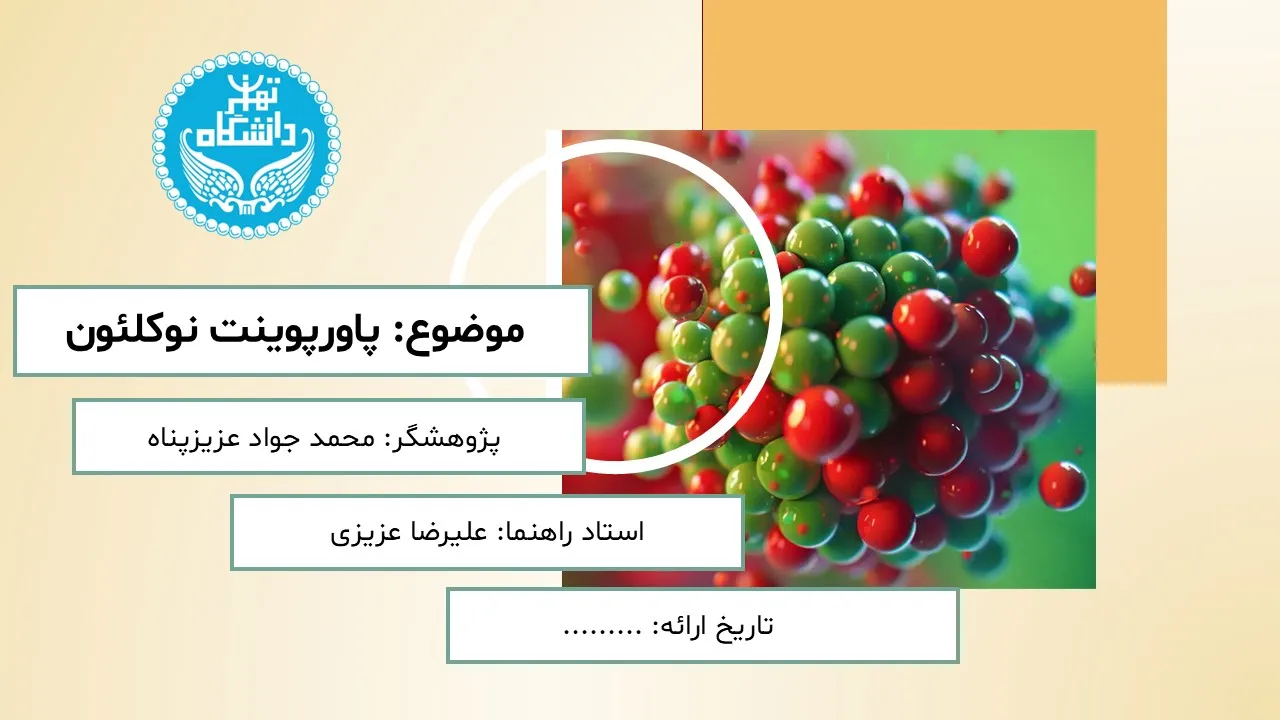 دانشگاه تهران

موضوع: پاورپوینت نوکلئون

پژوهشگر: محمد جواد عزیزپناه

استاد راهنما: علیرضا عزیزی

تاریخ ارائه: .........